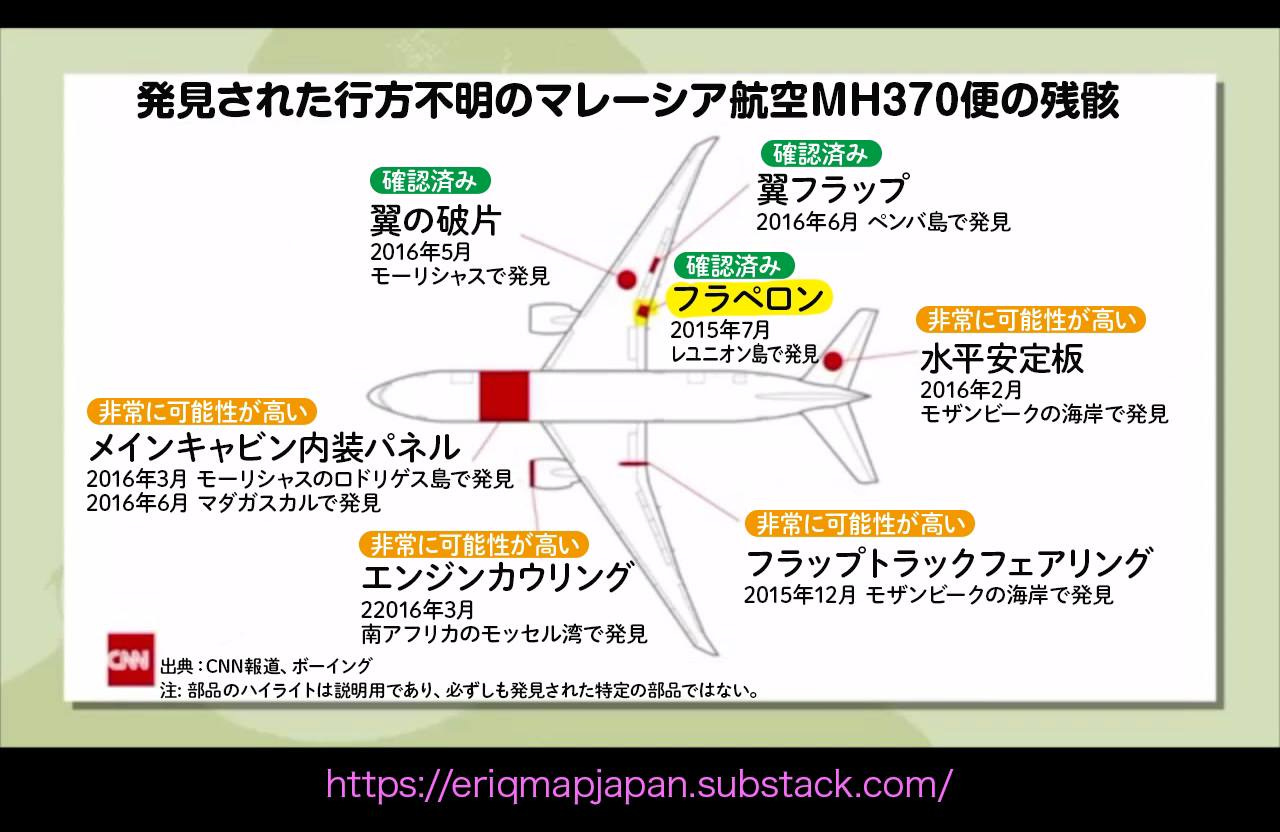 発見された行方不明のマレーシア航空MH370便の残骸

確認済み
翼の破片
2016年5月
モーリシャスで発見

確認済み
翼フラップ
2016年6月 ペンバ島で発見

確認済み
フラペロン
2015年7月
レユニオン島で発見

非常に可能性が高い
水平安定板
2016年2月
モザンビークの海岸で発見

非常に可能性が高い
メインキャビン内装パネル
2016年3月 モーリシャスのロドリゲス島で発見
2016年6月 マダガスカルで発見

非常に可能性が高い
エンジンカウリング
22016年3月
南アフリカのモッセル湾で発見

非常に可能性が高い
フラップトラックフェアリング
2015年12月 モザンビークの海岸で発見

CNN
出典：CNN報道、ボーイング
注: 部品のハイライトは説明用であり、必ずしも発見された特定の部品ではない。

https://eriqmapjapan.substack.com/